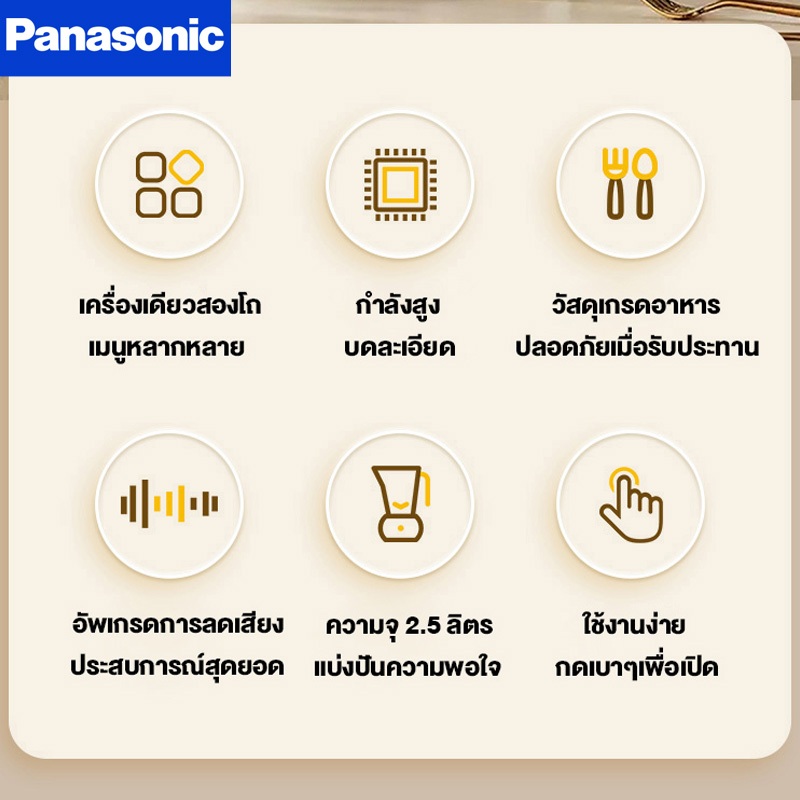 Panasonic

เครื่องเดียวสองโถ
เมนูหลากหลาย

กำลังสูง
บดละเอียด

วัสดุเกรดอาหาร
ปลอดภัยเมื่อรับประทาน

อัพเกรดการลดเสียง
ประสบการณ์สุดยอด

ความจุ 2.5 ลิตร
แบ่งปันความพอใจ

ใช้งานง่าย
กดเบาๆเพื่อเปิด